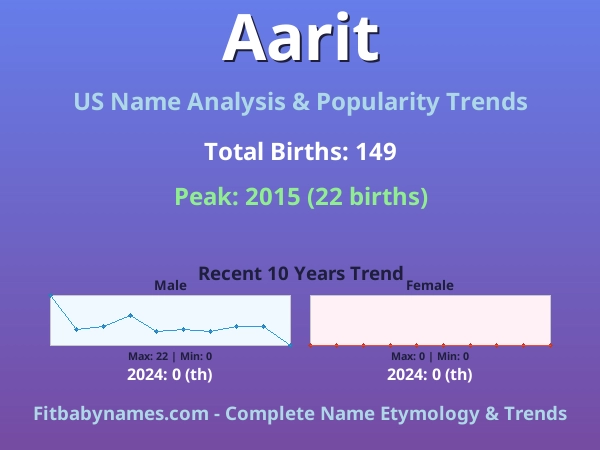 Aarit

US Name Analysis & Popularity Trends

Total Births: 149

Peak: 2015 (22 births)

Recent 10 Years Trend

Male

Max: 22 | Min: 0

2024: 0 (th)

Female

Max: 0 | Min: 0

2024: 0 (th)

Fitbabynames.com - Complete Name Etymology & Trends